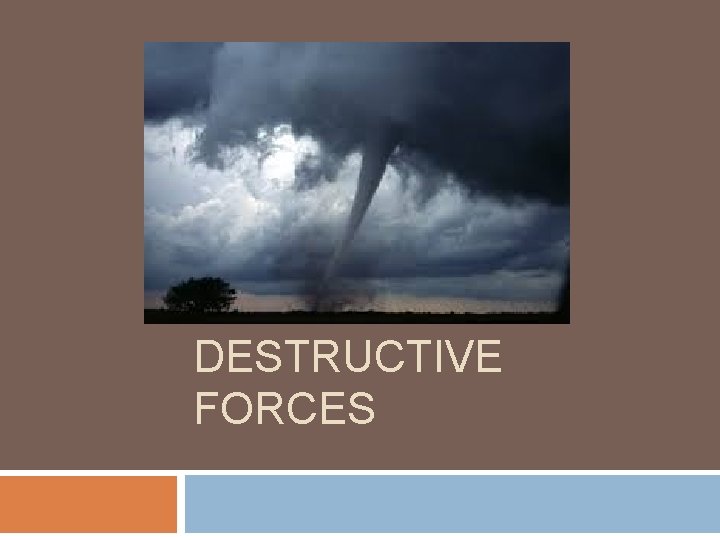 DESTRUCTIVE FORCES